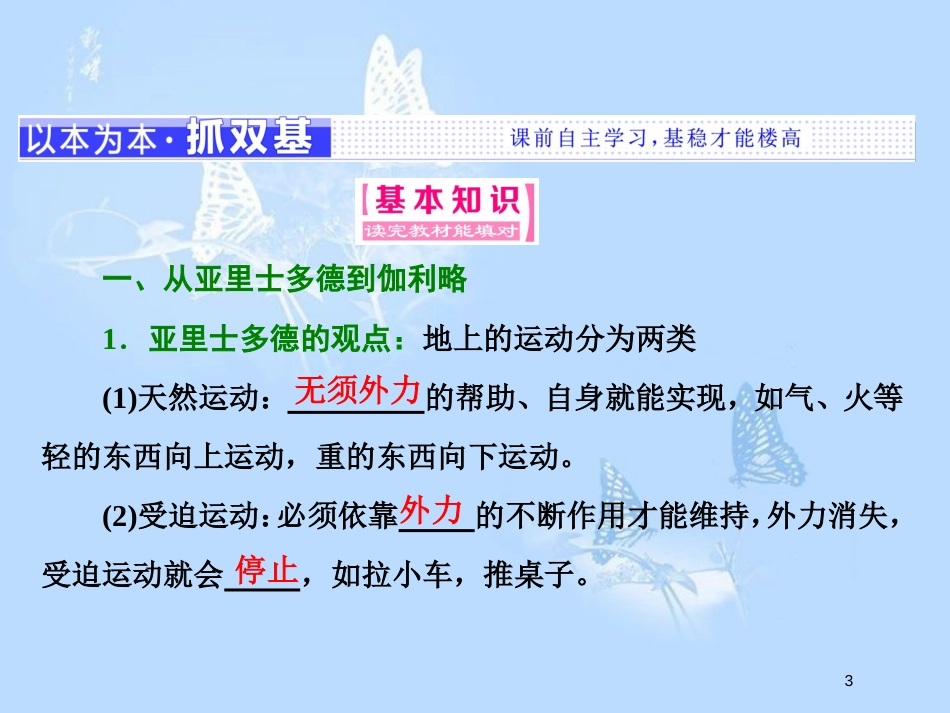 以本为本·抓双基

课前自主学习，基稳才能楼高

基本知识
读完教材能填对

一、从亚里士多德到伽利略

1．亚里士多德的观点：地上的运动分为两类

(1)天然运动：无须外力的帮助、自身就能实现，如气、火等轻的东西向上运动，重的东西向下运动。

(2)受迫运动：必须依靠外力的不断作用才能维持，外力消失，受迫运动就会停止，如拉小车，推桌子。

3